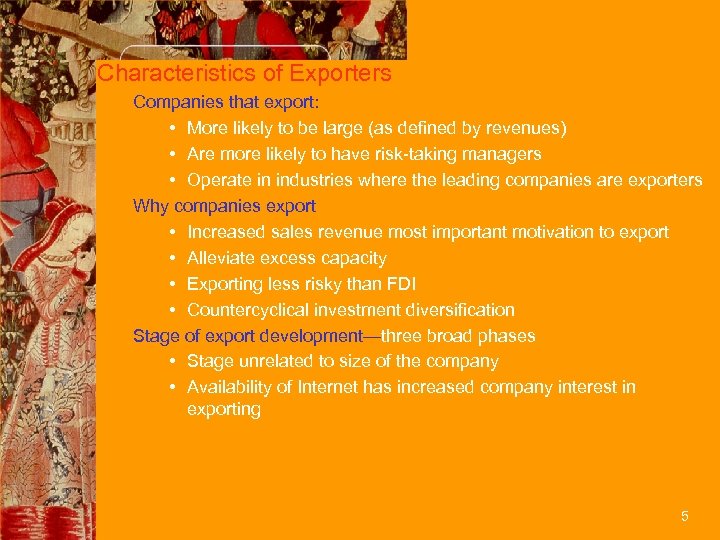 Characteristics of Exporters

Companies that export:

• More likely to be large (as defined by revenues)
• Are more likely to have risk-taking managers
• Operate in industries where the leading companies are exporters

Why companies export

• Increased sales revenue most important motivation to export
• Alleviate excess capacity
• Exporting less risky than FDI
• Countercyclical investment diversification

Stage of export development—three broad phases

• Stage unrelated to size of the company
• Availability of Internet has increased company interest in exporting

5